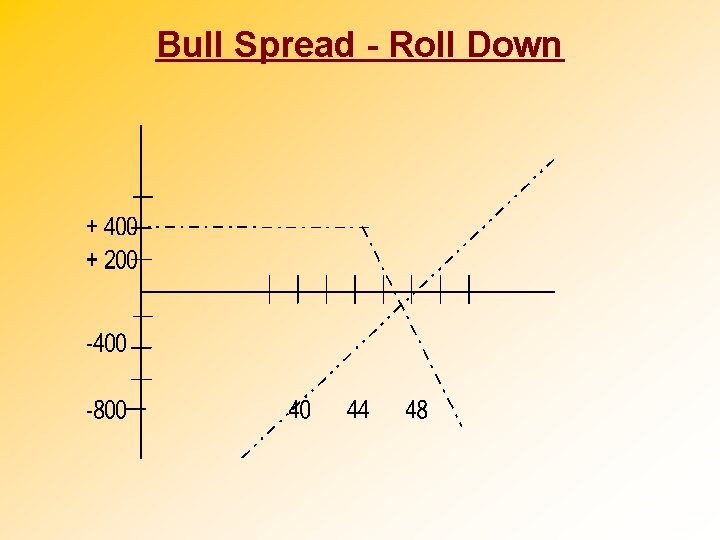 Bull Spread - Roll Down

+ 400
+ 200
-400
-800
40
44
48